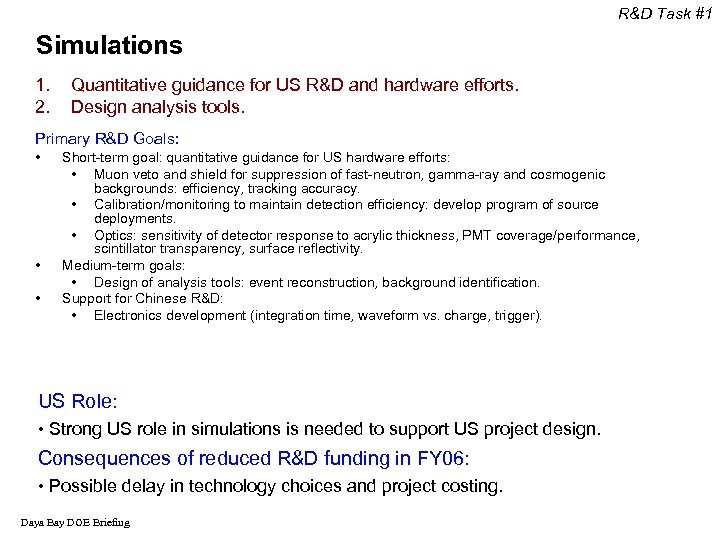 R&D Task #1

Simulations

1. Quantitative guidance for US R&D and hardware efforts.
2. Design analysis tools.

Primary R&D Goals:
• Short-term goal: quantitative guidance for US hardware efforts:
  • Muon veto and shield for suppression of fast-neutron, gamma-ray and cosmogenic backgrounds: efficiency, tracking accuracy.
  • Calibration/monitoring to maintain detection efficiency: develop program of source deployments.
  • Optics: sensitivity of detector response to acrylic thickness, PMT coverage/performance, scintillator transparency, surface reflectivity.
• Medium-term goals:
  • Design of analysis tools: event reconstruction, background identification.
• Support for Chinese R&D:
  • Electronics development (integration time, waveform vs. charge, trigger).

US Role:
• Strong US role in simulations is needed to support US project design.

Consequences of reduced R&D funding in FY06:
• Possible delay in technology choices and project costing.

Daya Bay DOE Briefing